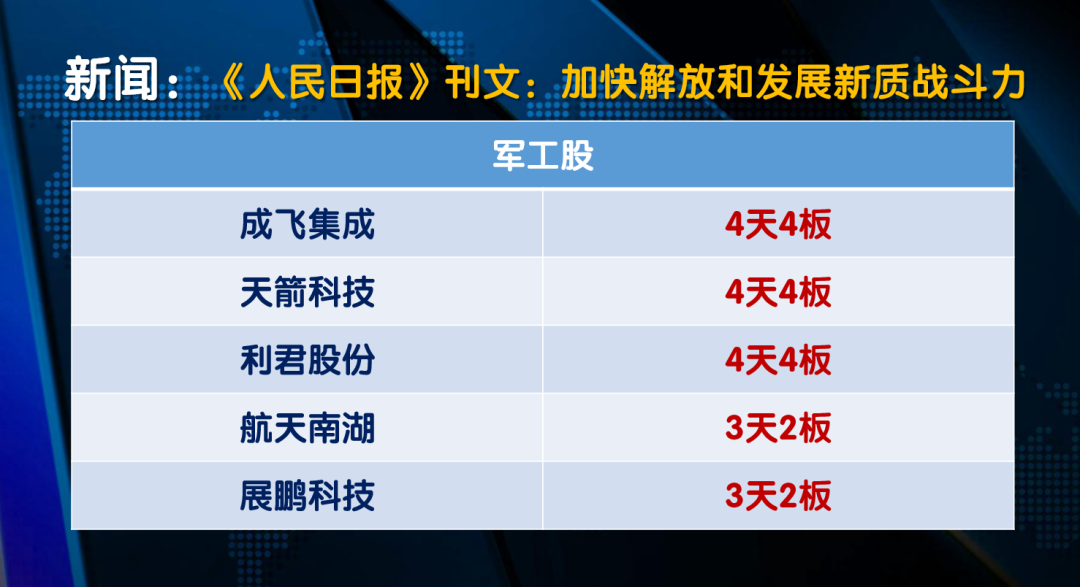 新闻：《人民日报》刊文：加快解放和发展新质战斗力

| 军工股 | |
|---|---|
| 成飞集成 | 4天4板 |
| 天箭科技 | 4天4板 |
| 利君股份 | 4天4板 |
| 航天南湖 | 3天2板 |
| 展鹏科技 | 3天2板 |